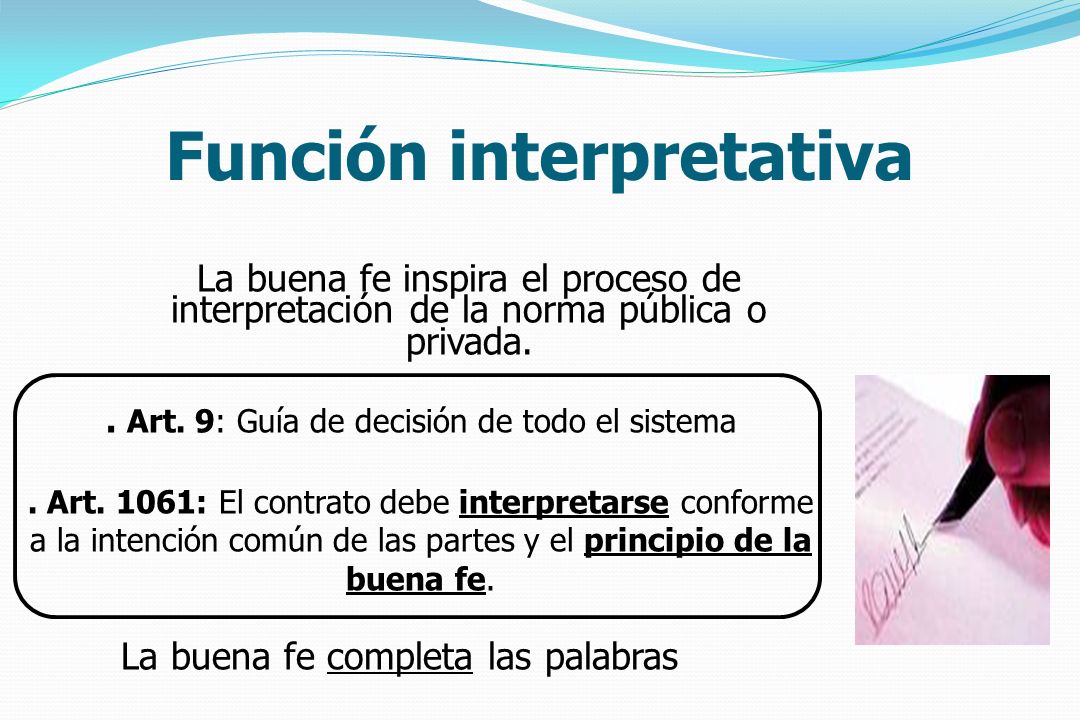 Función interpretativa

La buena fe inspira el proceso de interpretación de la norma pública o privada.

. Art. 9: Guía de decisión de todo el sistema

. Art. 1061: El contrato debe interpretarse conforme a la intención común de las partes y el principio de la buena fe.

La buena fe completa las palabras